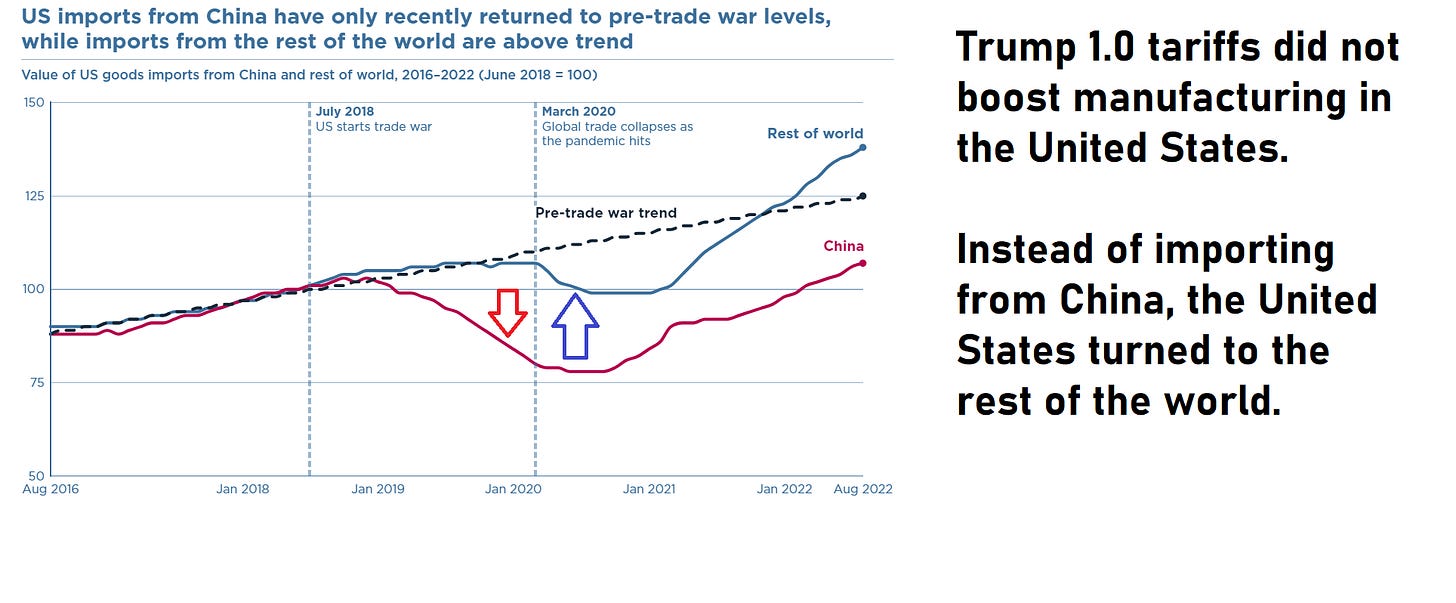 US imports from China have only recently returned to pre-trade war levels, while imports from the rest of the world are above trend

Value of US goods imports from China and rest of world, 2016–2022 (June 2018 = 100)

150
125
100
75
50

July 2018
US starts trade war

March 2020
Global trade collapses as the pandemic hits

Rest of world

Pre-trade war trend

China

Aug 2016
Jan 2018
Jan 2019
Jan 2020
Jan 2021
Jan 2022
Aug 2022

Trump 1.0 tariffs did not boost manufacturing in the United States.

Instead of importing from China, the United States turned to the rest of the world.